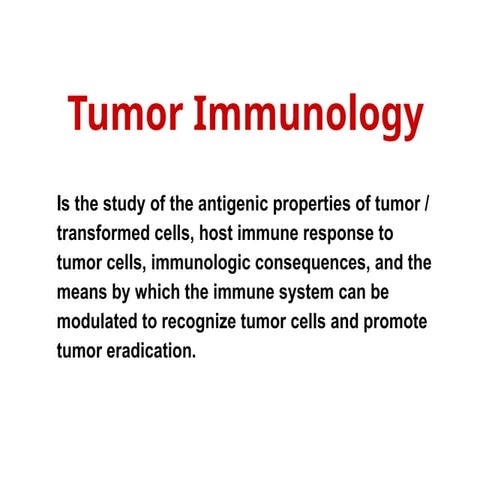 Tumor Immunology

Is the study of the antigenic properties of tumor / transformed cells, host immune response to tumor cells, immunologic consequences, and the means by which the immune system can be modulated to recognize tumor cells and promote tumor eradication.